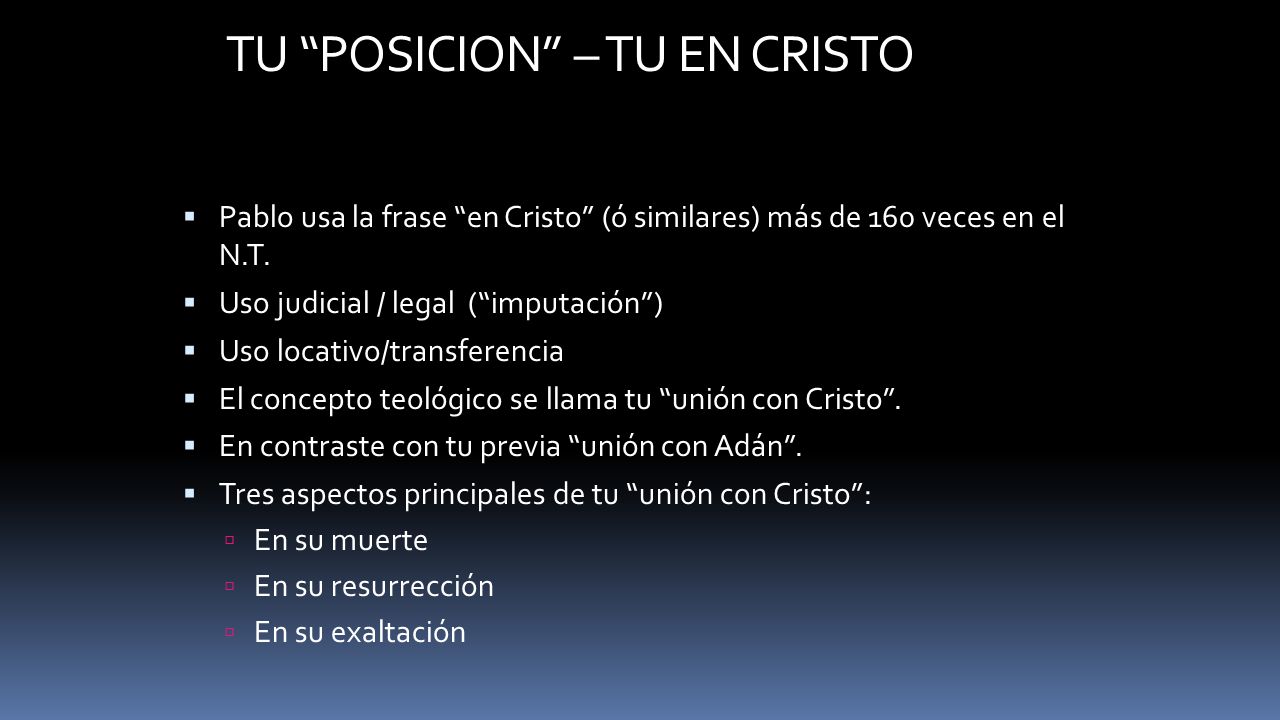 TU “POSICION” – TU EN CRISTO

Pablo usa la frase “en Cristo” (ó similares) más de 160 veces en el N.T.

Uso judicial / legal (“imputación”)

Uso locativo/transferencia

El concepto teológico se llama tu “unión con Cristo”.

En contraste con tu previa “unión con Adán”.

Tres aspectos principales de tu “unión con Cristo”:

En su muerte

En su resurrección

En su exaltación